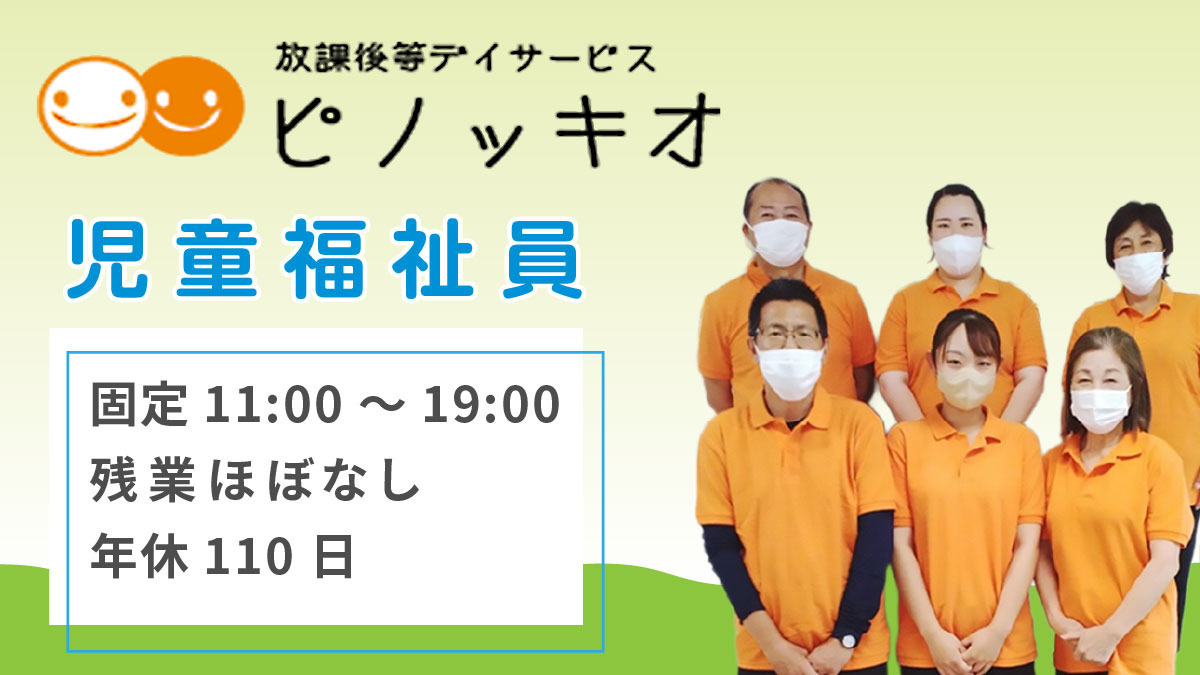 放課後等デイサービス
ピノッキオ

児童福祉員

固定 11:00 ～ 19:00
残業ほぼなし
年休 110 日